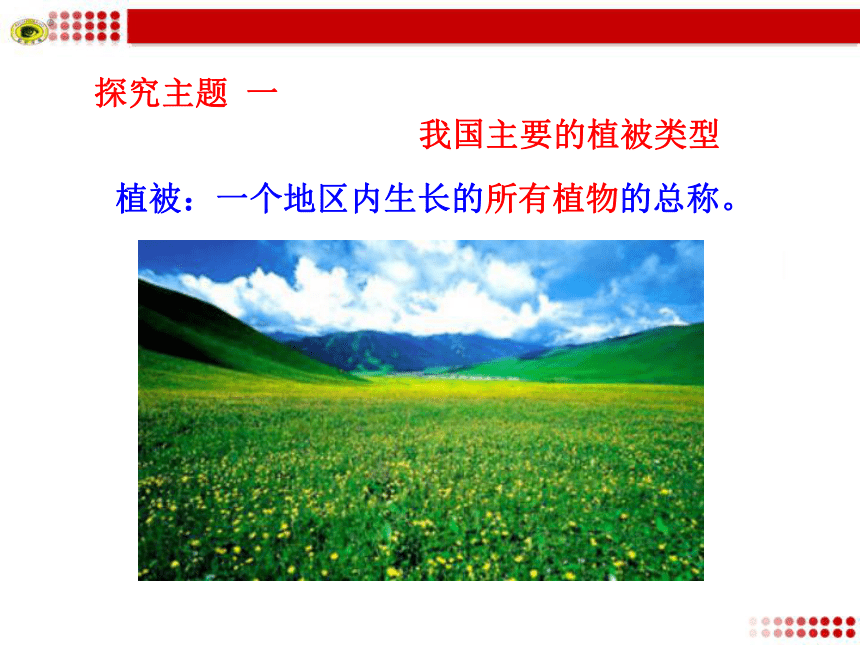 探究主题 一

我国主要的植被类型

植被：一个地区内生长的所有植物的总称。